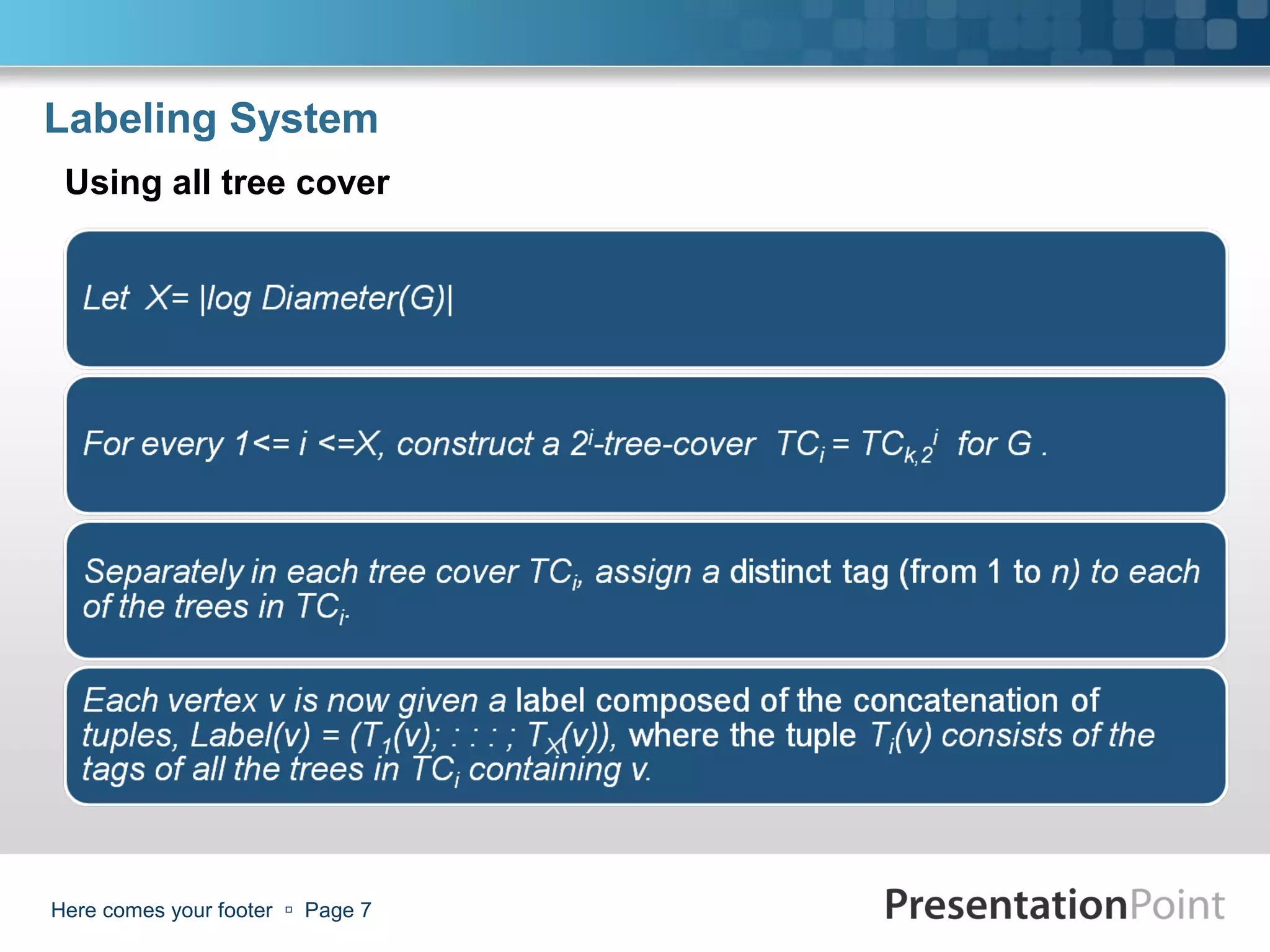 Labeling System

Using all tree cover

Let $X= |log\ Diameter(G)|$

For every $1<= i <=X$, construct a $2^i$-tree-cover $TC_i = TC_{k,2^i}$ for G .

Separately in each tree cover $TC_i$, assign a distinct tag (from 1 to $n$) to each of the trees in $TC_i$.

Each vertex v is now given a label composed of the concatenation of tuples, $Label(v) = (T_1(v); : : : ; T_X(v))$, where the tuple $T_i(v)$ consists of the tags of all the trees in $TC_i$ containing v.

Here comes your footer ▫ Page 7

PresentationPoint